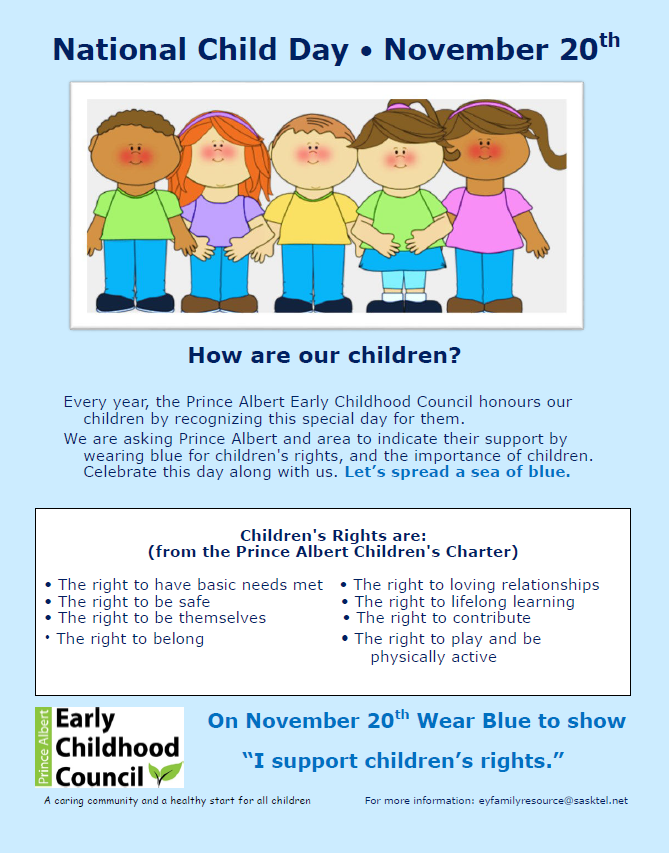 National Child Day • November 20$^{th}$

How are our children?

Every year, the Prince Albert Early Childhood Council honours our children by recognizing this special day for them.

We are asking Prince Albert and area to indicate their support by wearing blue for children's rights, and the importance of children. Celebrate this day along with us. Let's spread a sea of blue.

Children's Rights are:
(from the Prince Albert Children's Charter)

• The right to have basic needs met
• The right to be safe
• The right to be themselves
• The right to belong

• The right to loving relationships
• The right to lifelong learning
• The right to contribute
• The right to play and be physically active

Prince Albert Early Childhood Council

A caring community and a healthy start for all children

On November 20$^{th}$ Wear Blue to show

"I support children's rights."

For more information: eyfamilyresource@sasktel.net